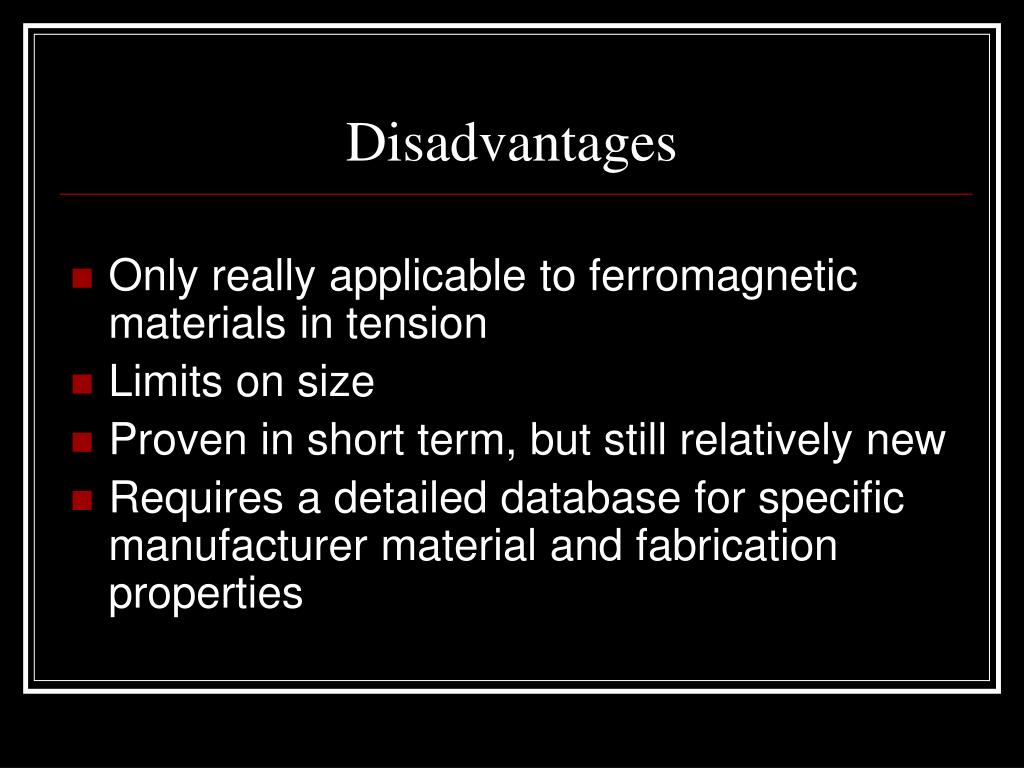 Disadvantages

- Only really applicable to ferromagnetic materials in tension
- Limits on size
- Proven in short term, but still relatively new
- Requires a detailed database for specific manufacturer material and fabrication properties